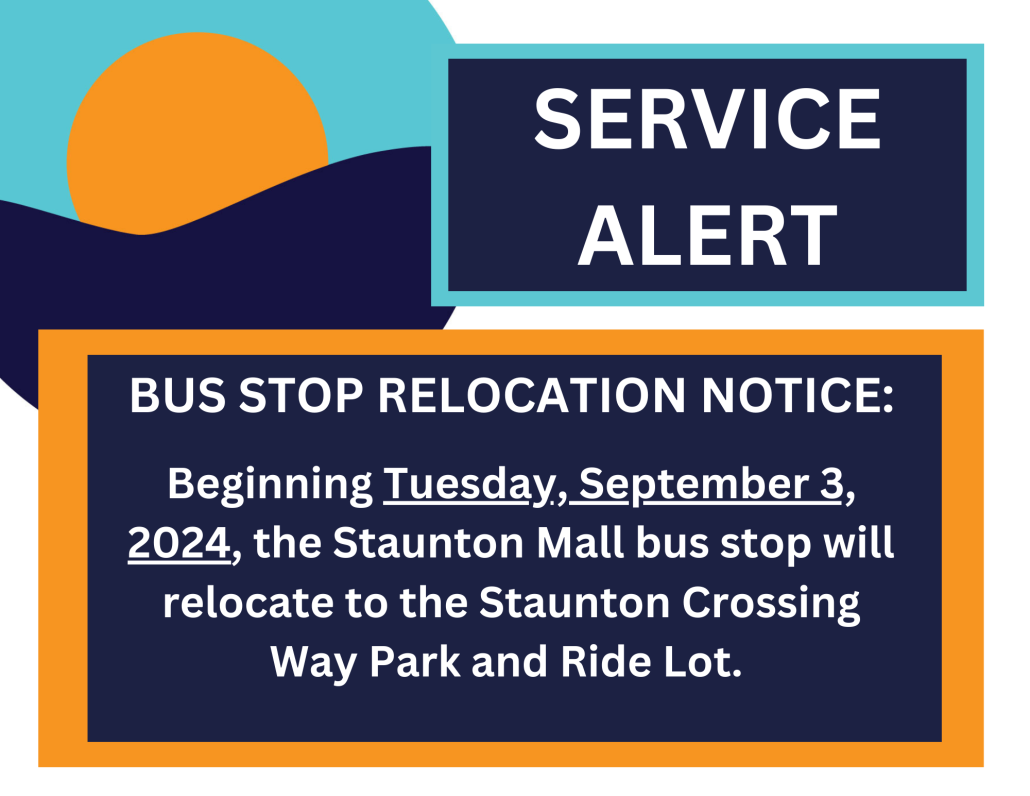 SERVICE ALERT

BUS STOP RELOCATION NOTICE:

Beginning Tuesday, September 3, 2024, the Staunton Mall bus stop will relocate to the Staunton Crossing Way Park and Ride Lot.